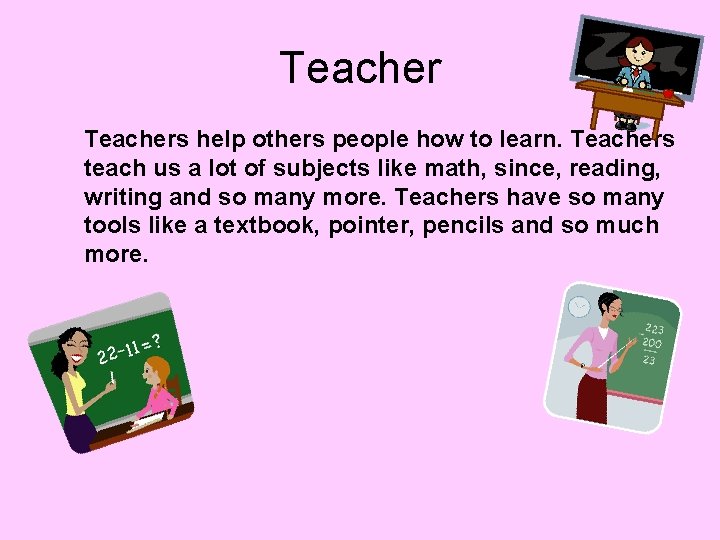 Teacher

Teachers help others people how to learn. Teachers teach us a lot of subjects like math, since, reading, writing and so many more. Teachers have so many tools like a textbook, pointer, pencils and so much more.

22-11=?

223
-200
23